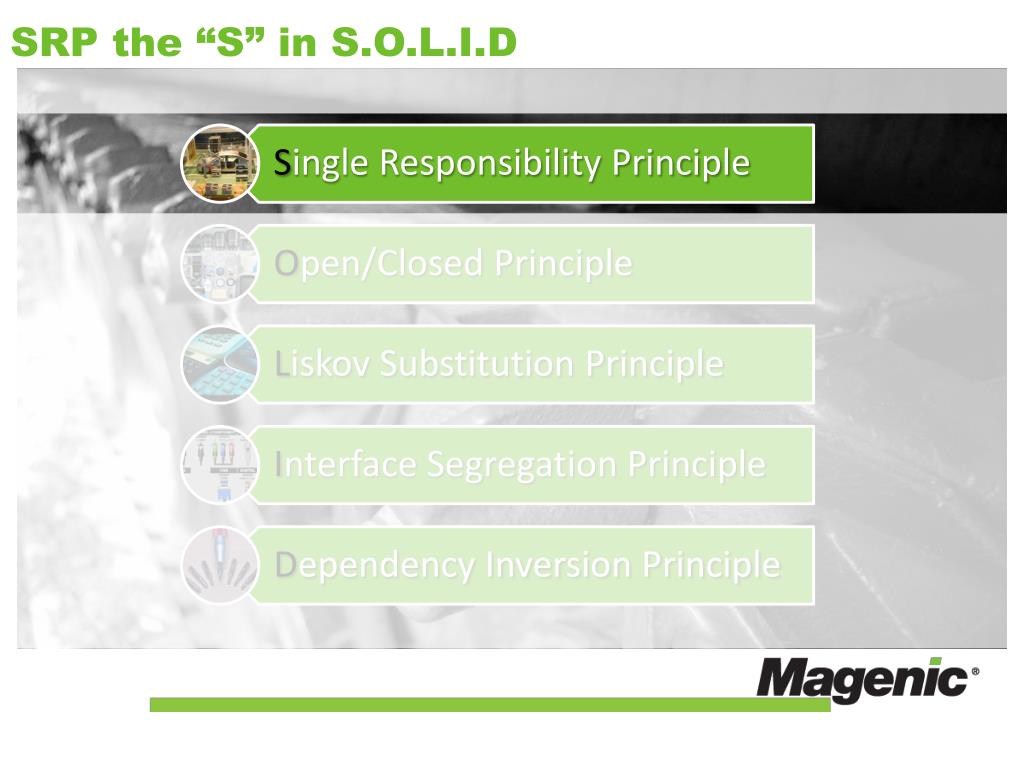 SRP the “S” in S.O.L.I.D

Single Responsibility Principle

Open/Closed Principle

Liskov Substitution Principle

Interface Segregation Principle

Dependency Inversion Principle

Magenic®